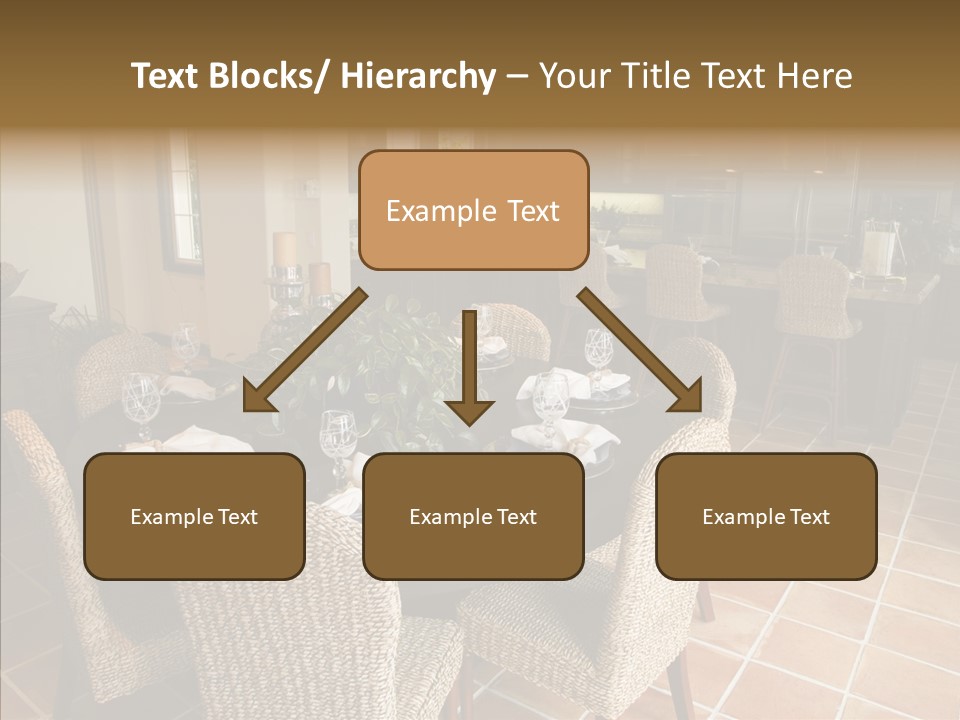 Text Blocks/ Hierarchy – Your Title Text Here

Example Text

Example Text

Example Text

Example Text